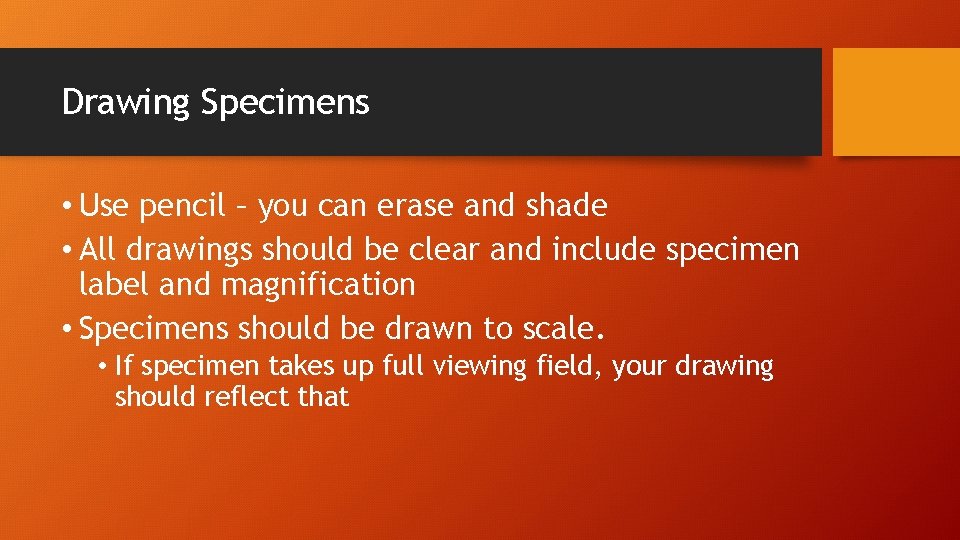 Drawing Specimens

• Use pencil – you can erase and shade
• All drawings should be clear and include specimen label and magnification
• Specimens should be drawn to scale.
  • If specimen takes up full viewing field, your drawing should reflect that